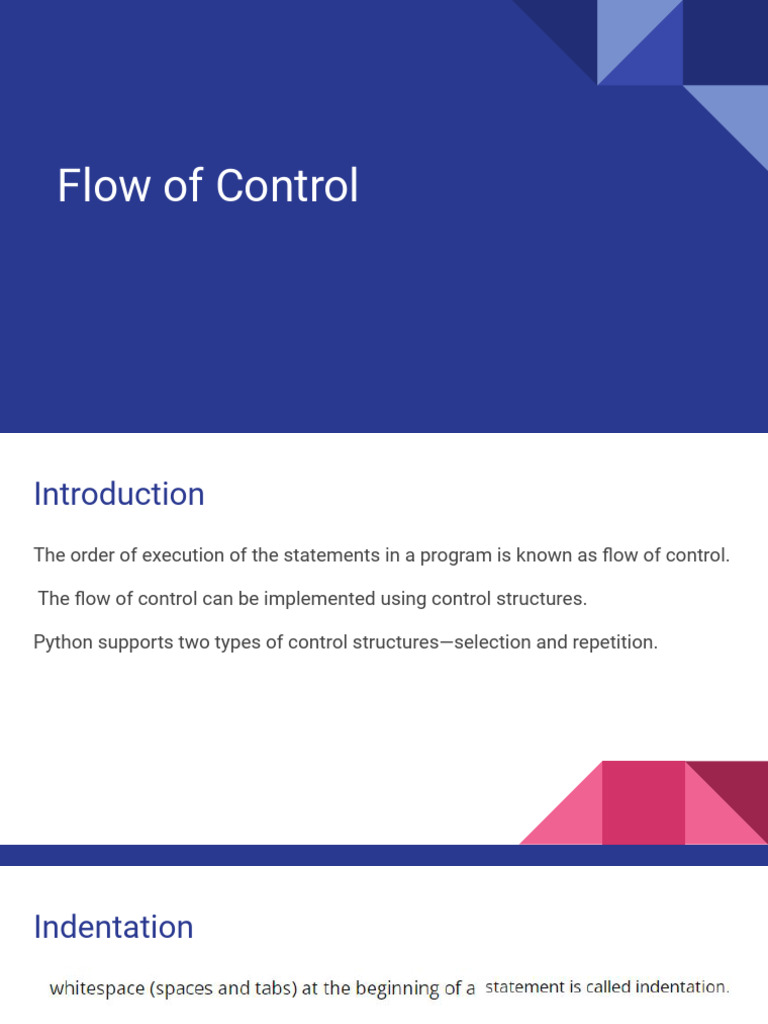 Flow of Control

Introduction

The order of execution of the statements in a program is known as flow of control.

The flow of control can be implemented using control structures.

Python supports two types of control structures—selection and repetition.

Indentation

whitespace (spaces and tabs) at the beginning of a statement is called indentation.